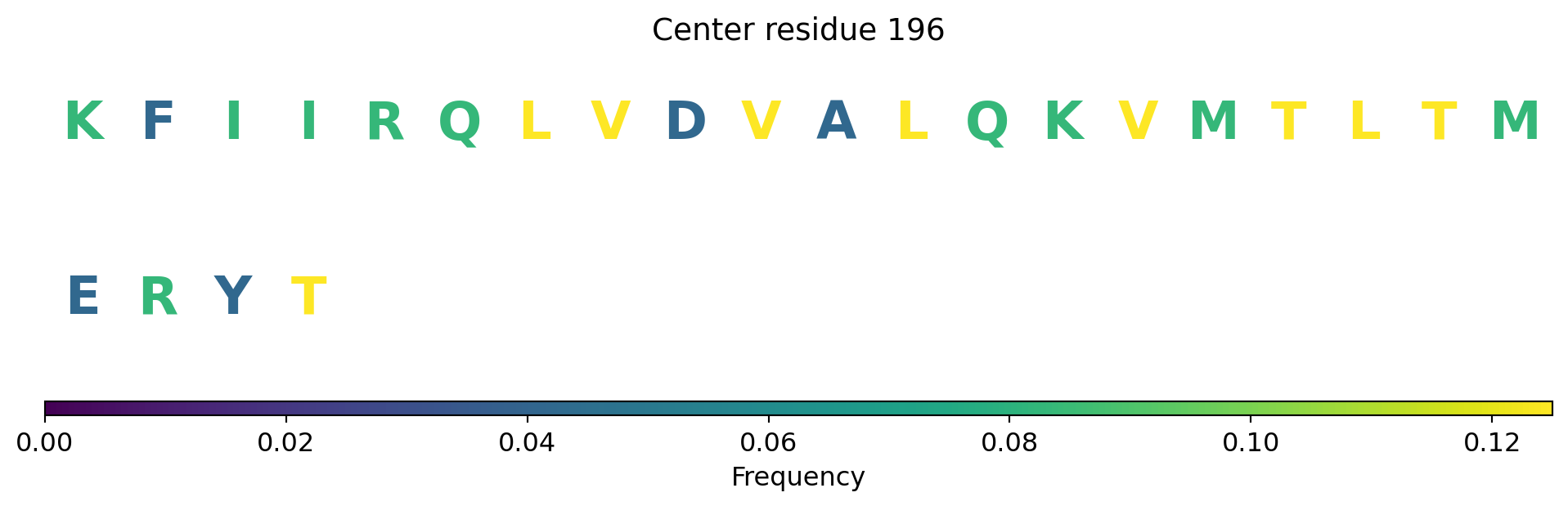 Center residue 196

K F I I R Q L V D V A L Q K V M T L T M

E R Y T

0.00 0.02 0.04 0.06 0.08 0.10 0.12

Frequency